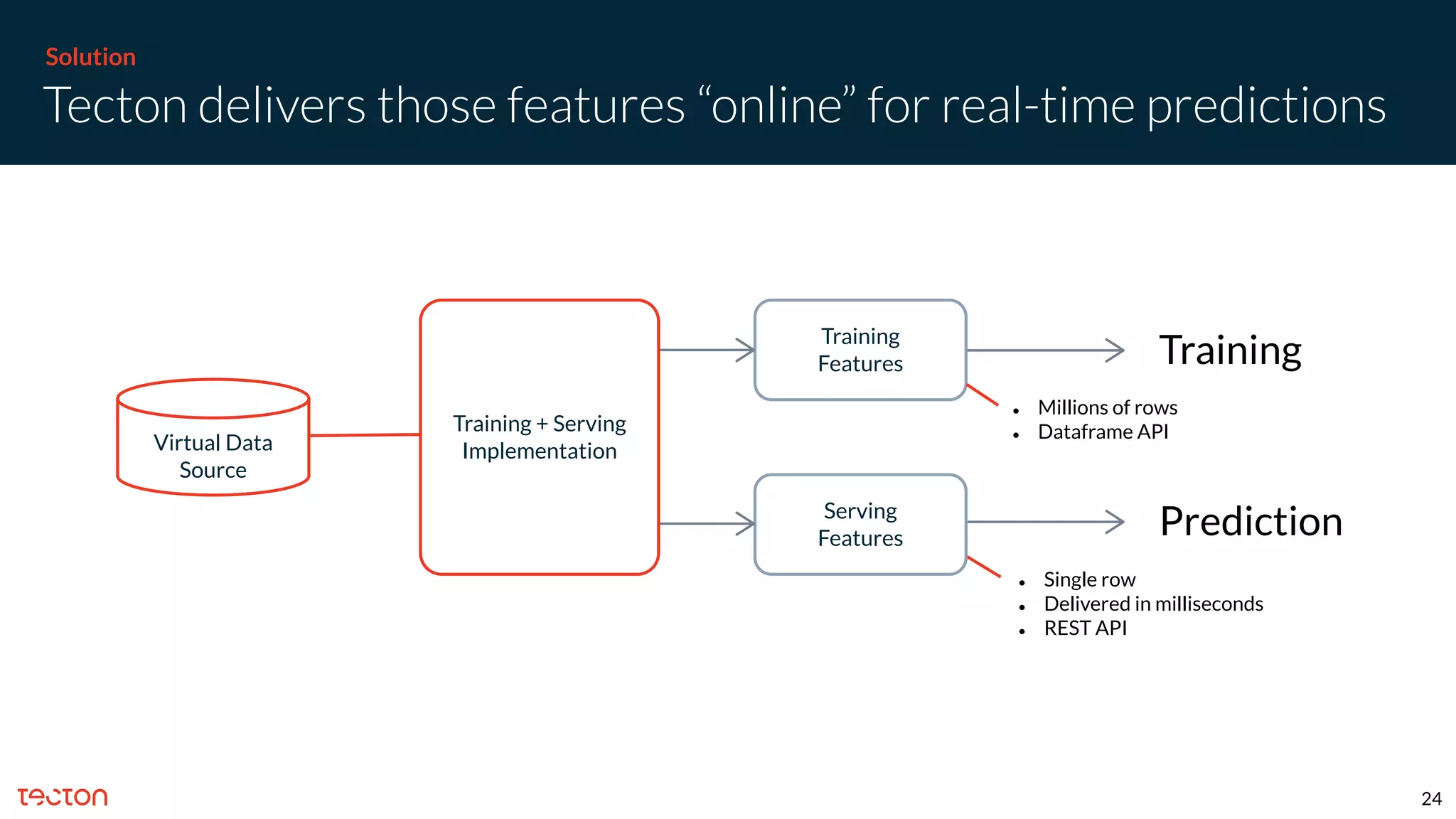 Solution

Tecton delivers those features “online” for real-time predictions

Virtual Data Source

Training + Serving Implementation

Training Features

Serving Features

Training

- Millions of rows
- Dataframe API

Prediction

- Single row
- Delivered in milliseconds
- REST API

tecton

24